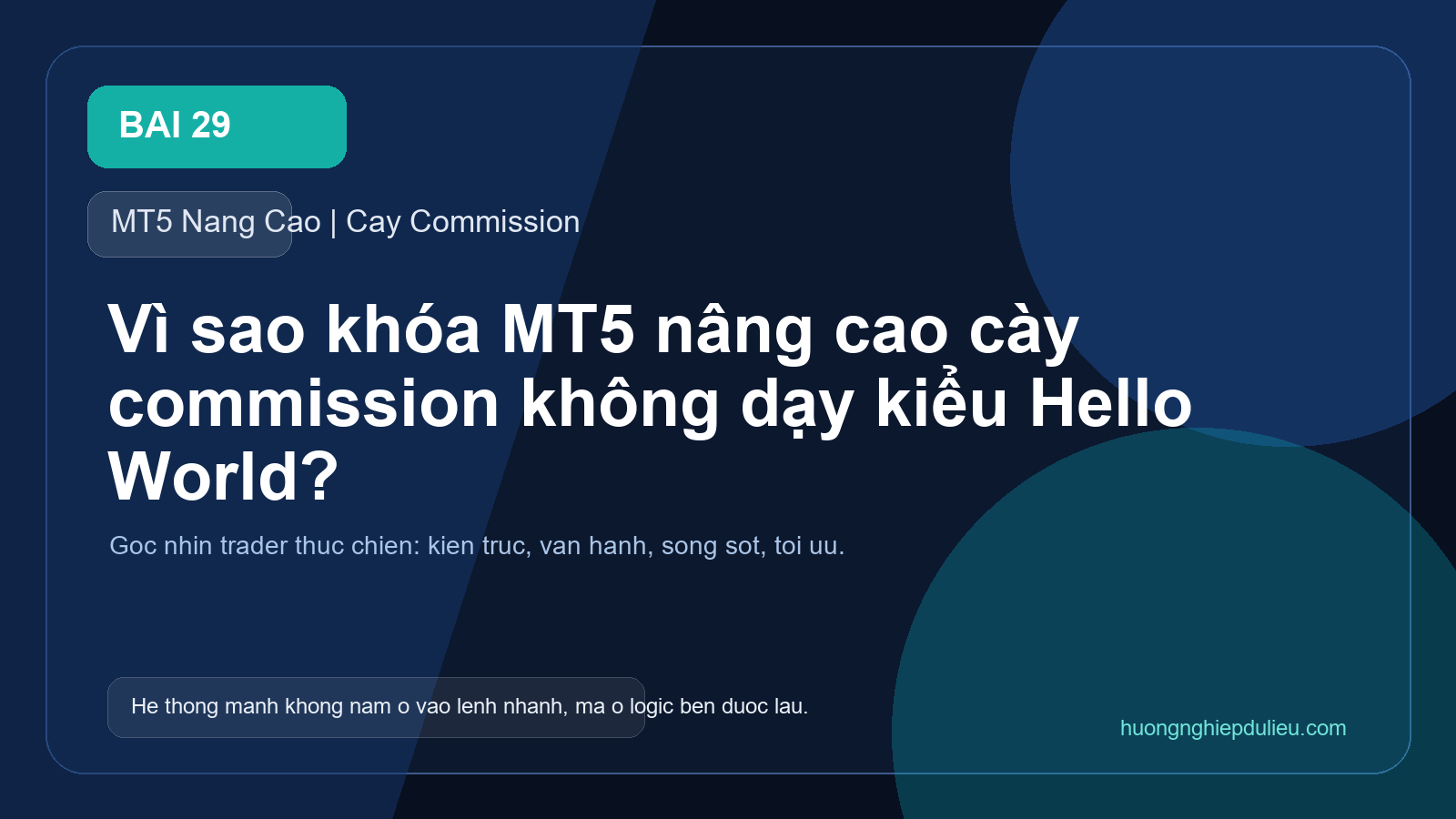 BAI 29

MT5 Nang Cao | Cay Commission

Vì sao khóa MT5 nâng cao cày commission không dạy kiểu Hello World?

Goc nhin trader thuc chien: kien truc, van hanh, song sot, toi uu.

He thong manh khong nam o vao lenh nhanh, ma o logic ben duoc lau.

huongnghiepdulieu.com